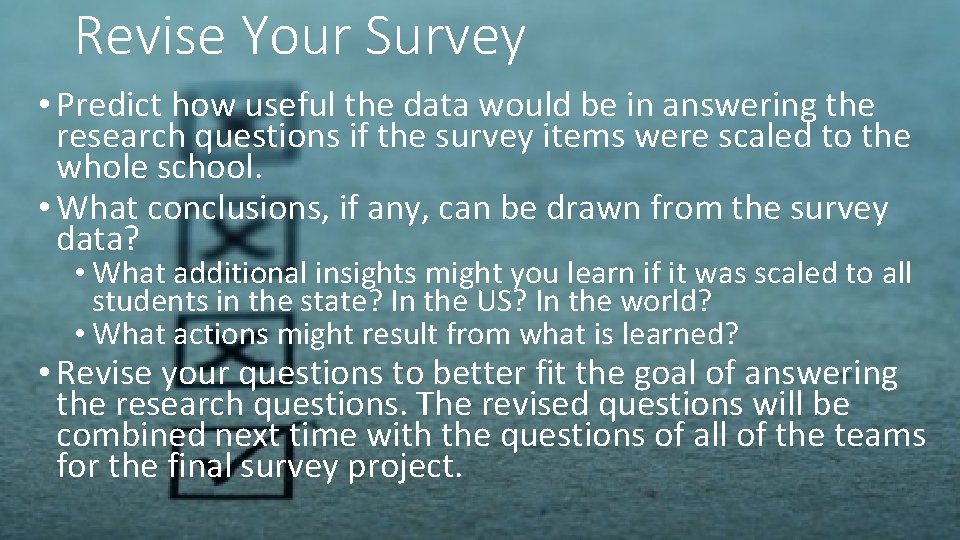 Revise Your Survey

• Predict how useful the data would be in answering the research questions if the survey items were scaled to the whole school.

• What conclusions, if any, can be drawn from the survey data?

• What additional insights might you learn if it was scaled to all students in the state? In the US? In the world?

• What actions might result from what is learned?

• Revise your questions to better fit the goal of answering the research questions. The revised questions will be combined next time with the questions of all of the teams for the final survey project.